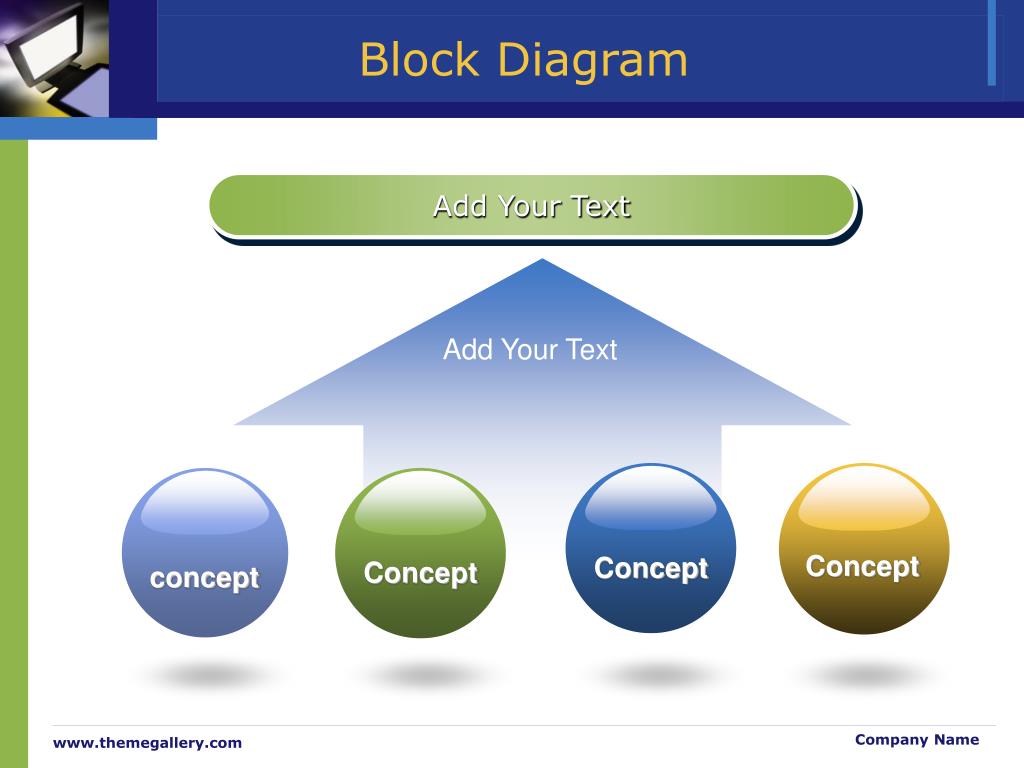 Block Diagram

Add Your Text

Add Your Text

concept

Concept

Concept

Concept

www.themegallery.com

Company Name